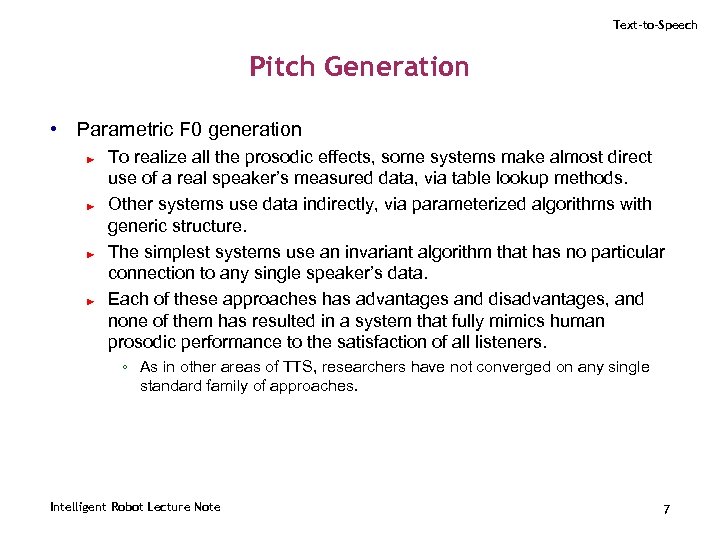 Text-to-Speech

Pitch Generation

• Parametric F0 generation
► To realize all the prosodic effects, some systems make almost direct use of a real speaker's measured data, via table lookup methods.
► Other systems use data indirectly, via parameterized algorithms with generic structure.
► The simplest systems use an invariant algorithm that has no particular connection to any single speaker's data.
► Each of these approaches has advantages and disadvantages, and none of them has resulted in a system that fully mimics human prosodic performance to the satisfaction of all listeners.
◦ As in other areas of TTS, researchers have not converged on any single standard family of approaches.

Intelligent Robot Lecture Note

7